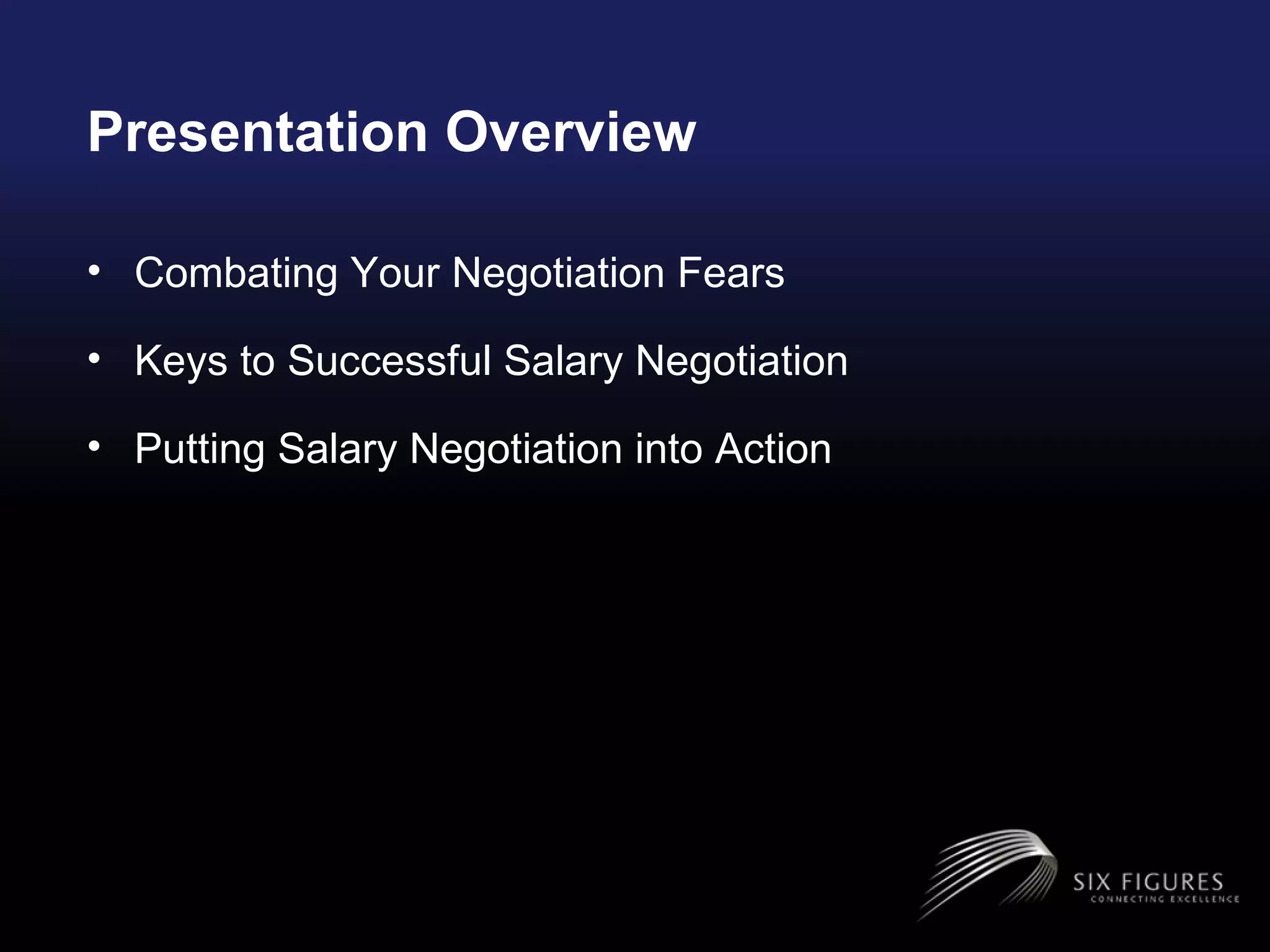 Presentation Overview

• Combating Your Negotiation Fears

• Keys to Successful Salary Negotiation

• Putting Salary Negotiation into Action

SIX FIGURES
CONNECTING EXCELLENCE